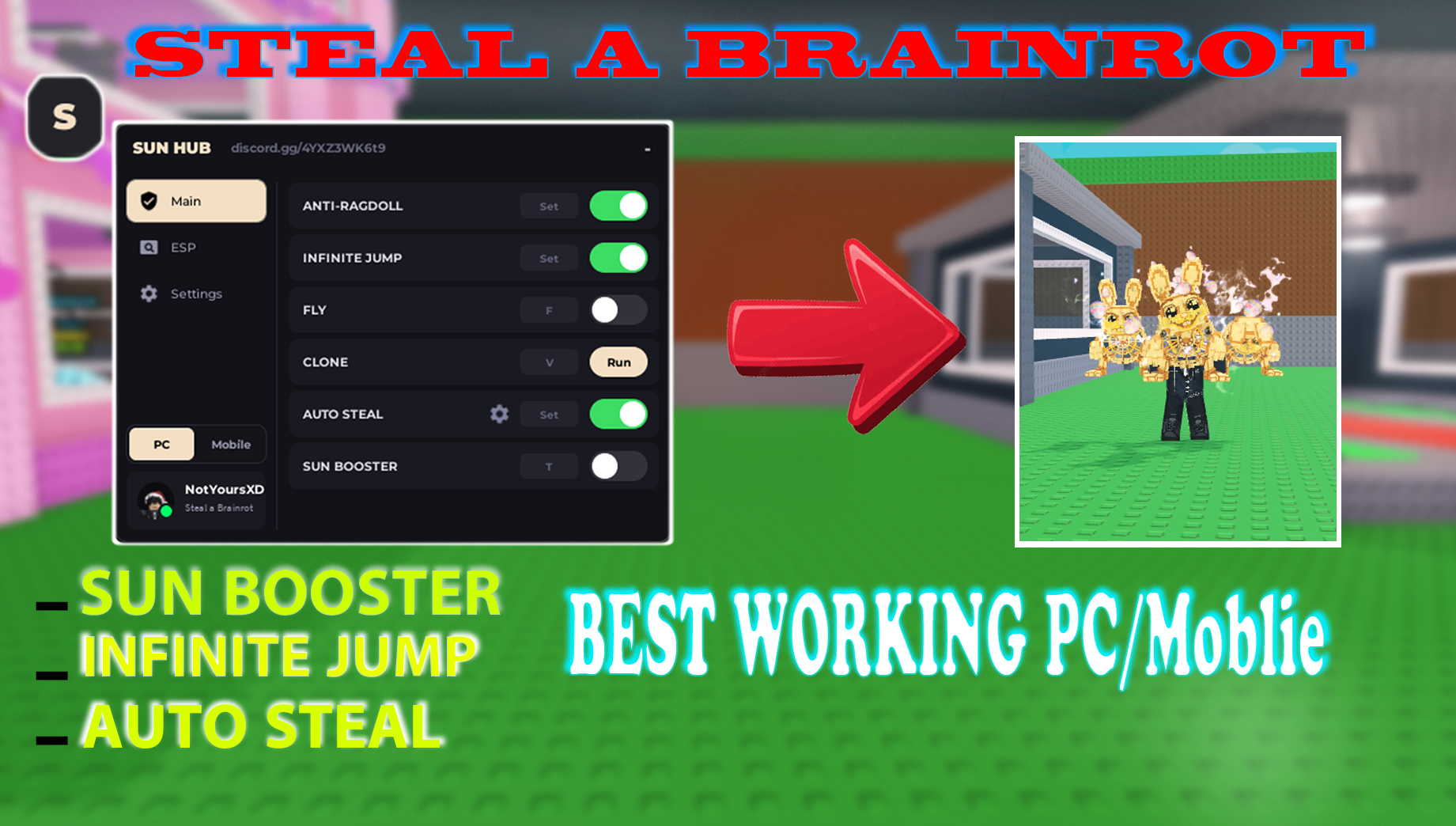 STEAL A BRAINROT

S

SUN HUB discord.gg/4YXZ3WK6t9 -

Main

ESP

Settings

PC Mobile

NotYoursXD
Steal a Brainrot

ANTI-RAGDOLL Set

INFINITE JUMP Set

FLY F

CLONE V Run

AUTO STEAL Set

SUN BOOSTER T

- SUN BOOSTER
- INFINITE JUMP
- AUTO STEAL

BEST WORKING PC/Moblie